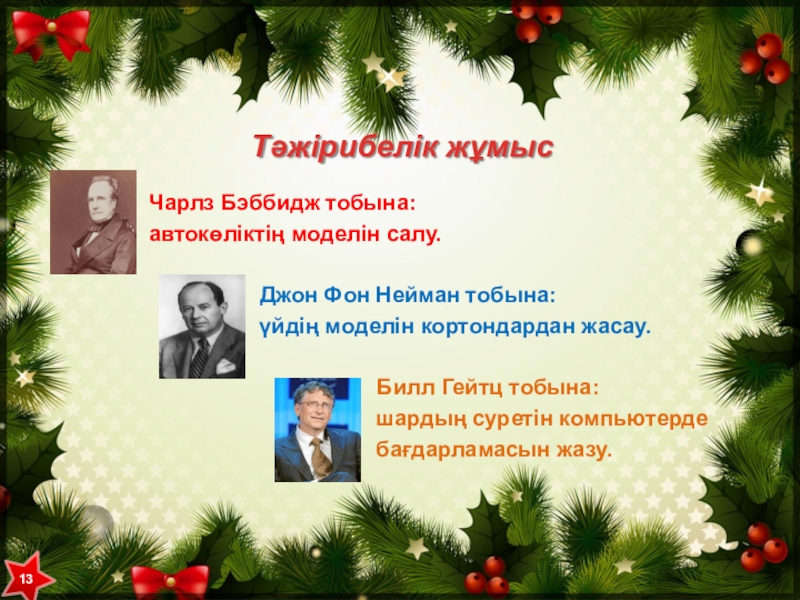 Тәжірибелік жұмыс

Чарлз Бэббидж тобына:
автокөліктің моделін салу.

Джон Фон Нейман тобына:
үйдің моделін кортондардан жасау.

Билл Гейтц тобына:
шардың суретін компьютерде бағдарламасын жазу.

13